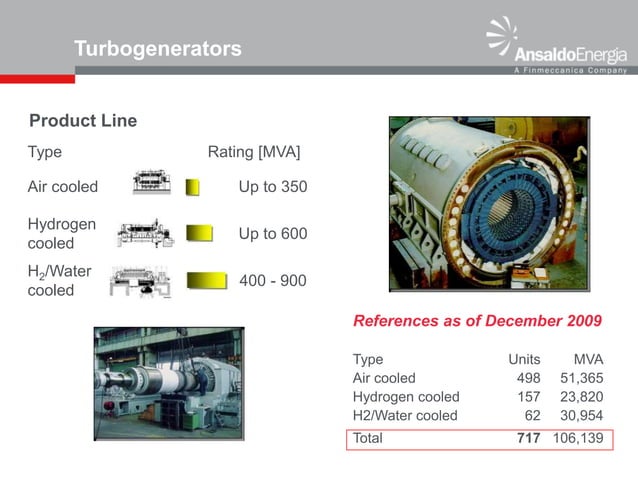 Turbogenerators

AnsaldoEnergia
A Finmeccanica Company

Product Line

| Type | Rating [MVA] |
|---|---|
| Air cooled | Up to 350 |
| Hydrogen cooled | Up to 600 |
| $H_2$/Water cooled | 400 - 900 |

References as of December 2009

| Type | Units | MVA |
|---|---|---|
| Air cooled | 498 | 51,365 |
| Hydrogen cooled | 157 | 23,820 |
| H2/Water cooled | 62 | 30,954 |
| Total | 717 | 106,139 |